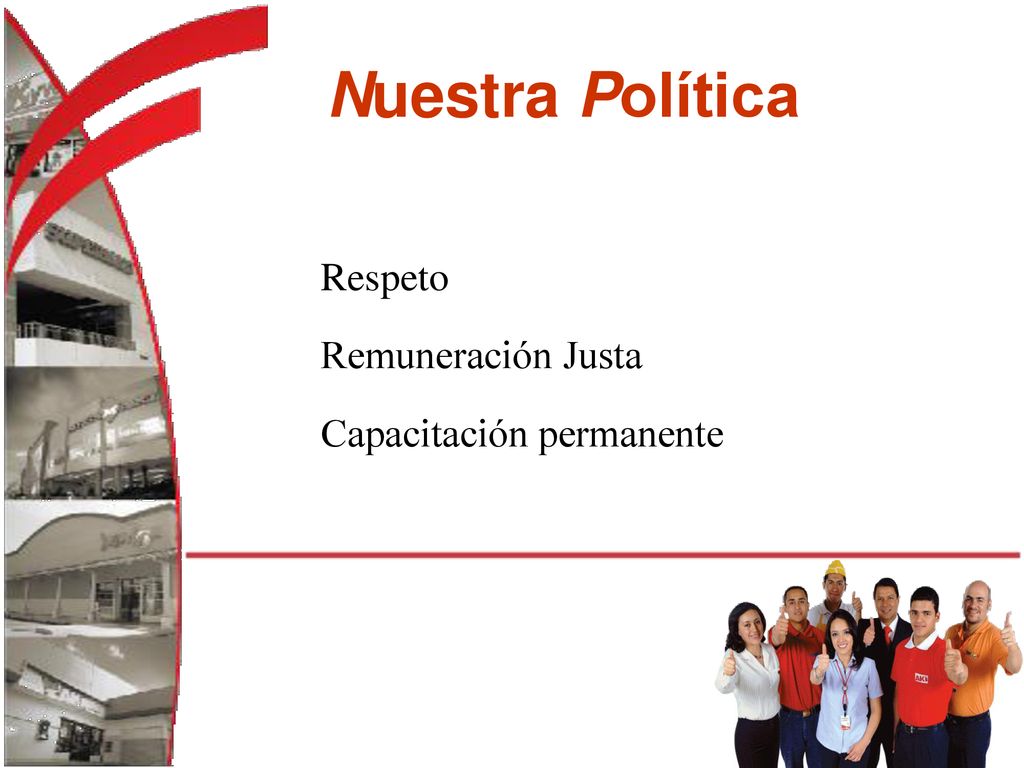 Nuestra Política

Respeto

Remuneración Justa

Capacitación permanente